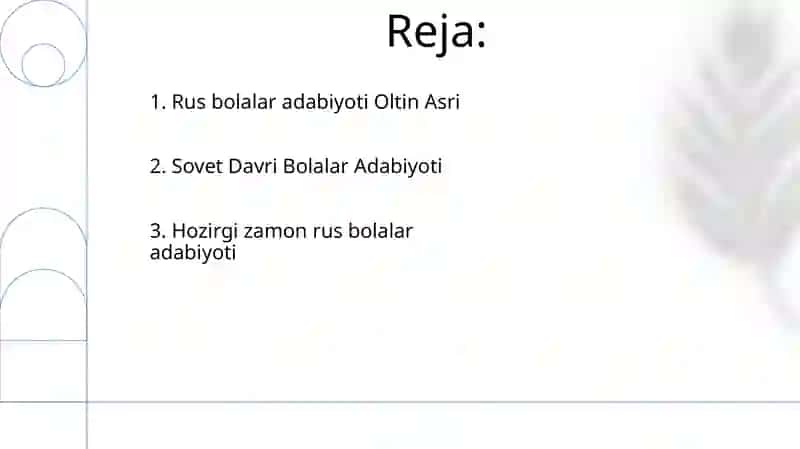 Reja:

1. Rus bolalar adabiyoti Oltin Asri

2. Sovet Davri Bolalar Adabiyoti

3. Hozirgi zamon rus bolalar adabiyoti